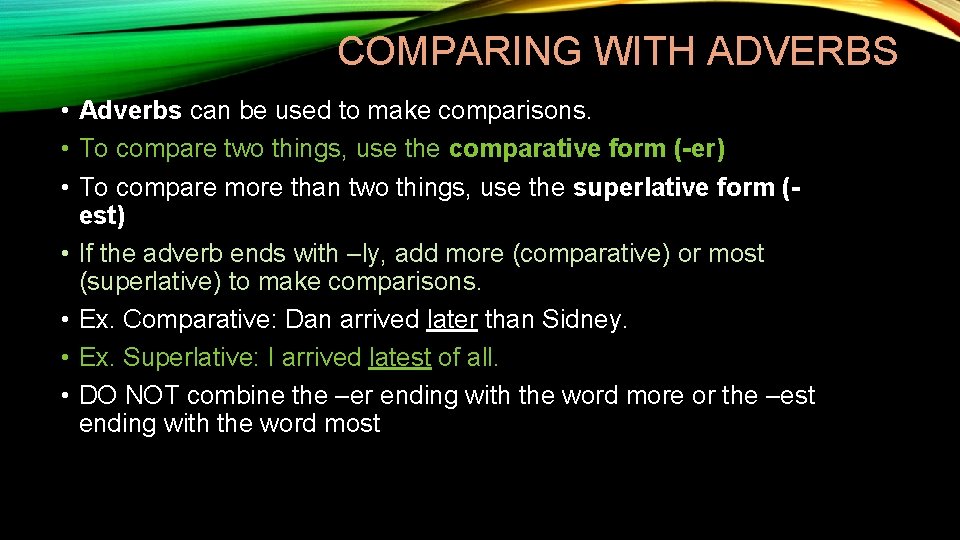 COMPARING WITH ADVERBS

• Adverbs can be used to make comparisons.
• To compare two things, use the comparative form (-er)
• To compare more than two things, use the superlative form (-est)
• If the adverb ends with –ly, add more (comparative) or most (superlative) to make comparisons.
• Ex. Comparative: Dan arrived later than Sidney.
• Ex. Superlative: I arrived latest of all.
• DO NOT combine the –er ending with the word more or the –est ending with the word most